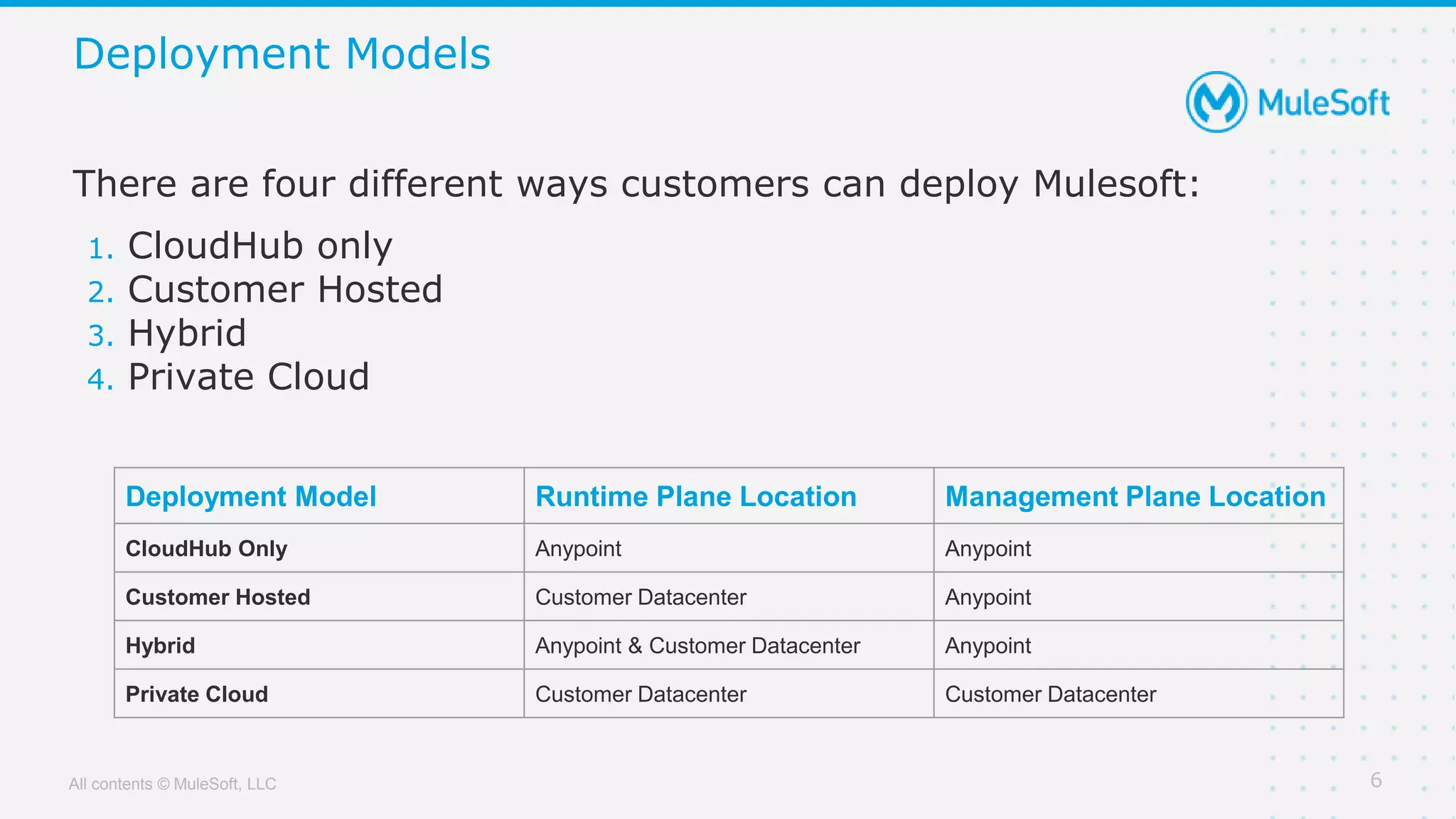 Deployment Models

MuleSoft

There are four different ways customers can deploy Mulesoft:

1. CloudHub only
2. Customer Hosted
3. Hybrid
4. Private Cloud

| Deployment Model | Runtime Plane Location | Management Plane Location |
|---|---|---|
| CloudHub Only | Anypoint | Anypoint |
| Customer Hosted | Customer Datacenter | Anypoint |
| Hybrid | Anypoint & Customer Datacenter | Anypoint |
| Private Cloud | Customer Datacenter | Customer Datacenter |

All contents © MuleSoft, LLC

6